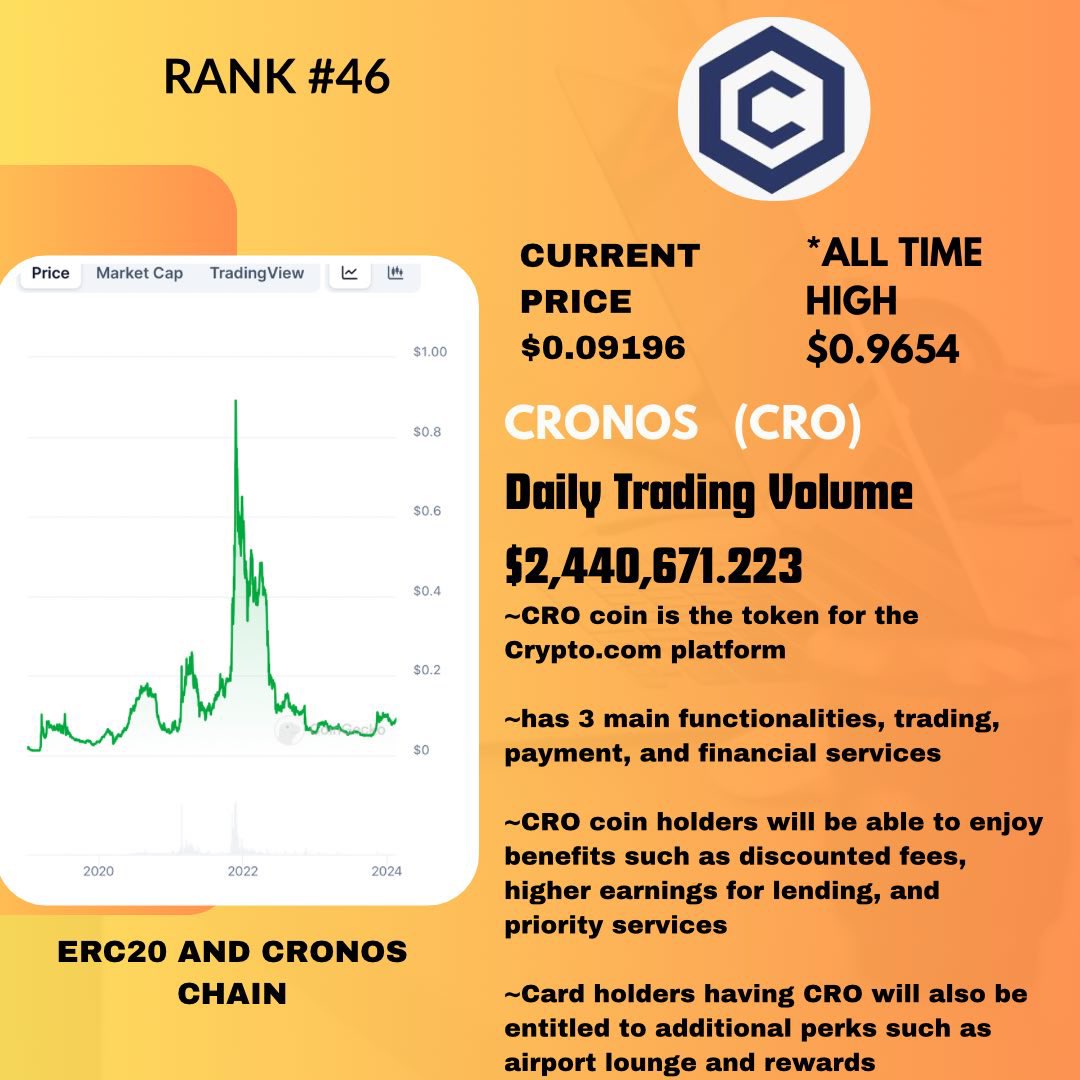 RANK #46

Price Market Cap TradingView

$1.00
$0.8
$0.6
$0.4
$0.2
$0

2020 2022 2024

ERC20 AND CRONOS CHAIN

CURRENT PRICE
$0.09196

*ALL TIME HIGH
$0.9654

CRONOS (CRO)

Daily Trading Volume

$2,440,671.223

~CRO coin is the token for the Crypto.com platform

~has 3 main functionalities, trading, payment, and financial services

~CRO coin holders will be able to enjoy benefits such as discounted fees, higher earnings for lending, and priority services

~Card holders having CRO will also be entitled to additional perks such as airport lounge and rewards